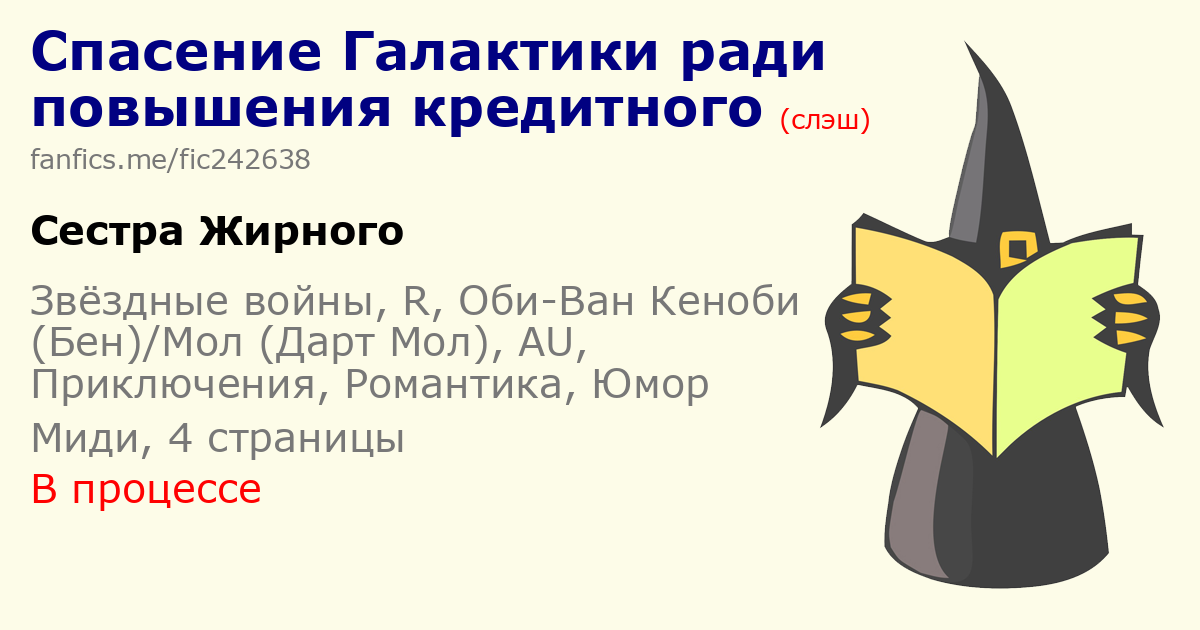 Спасение Галактики ради повышения кредитного (слэш)

fanfics.me/fic242638

Сестра Жирного

Звёздные войны, R, Оби-Ван Кеноби (Бен)/Мол (Дарт Мол), AU, Приключения, Романтика, Юмор

Миди, 4 страницы

В процессе